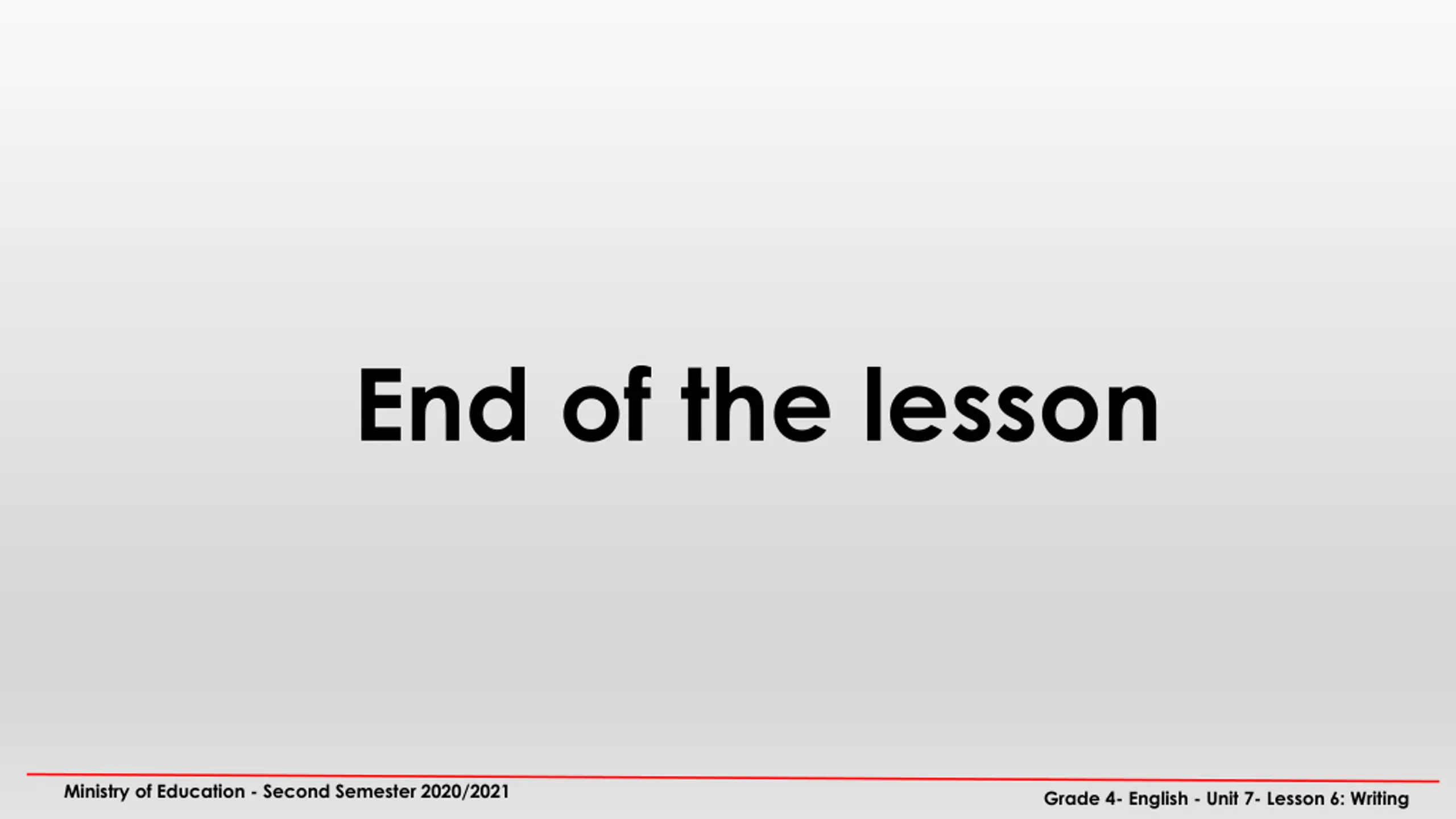 End of the lesson

Ministry of Education - Second Semester 2020/2021

Grade 4- English - Unit 7- Lesson 6: Writing